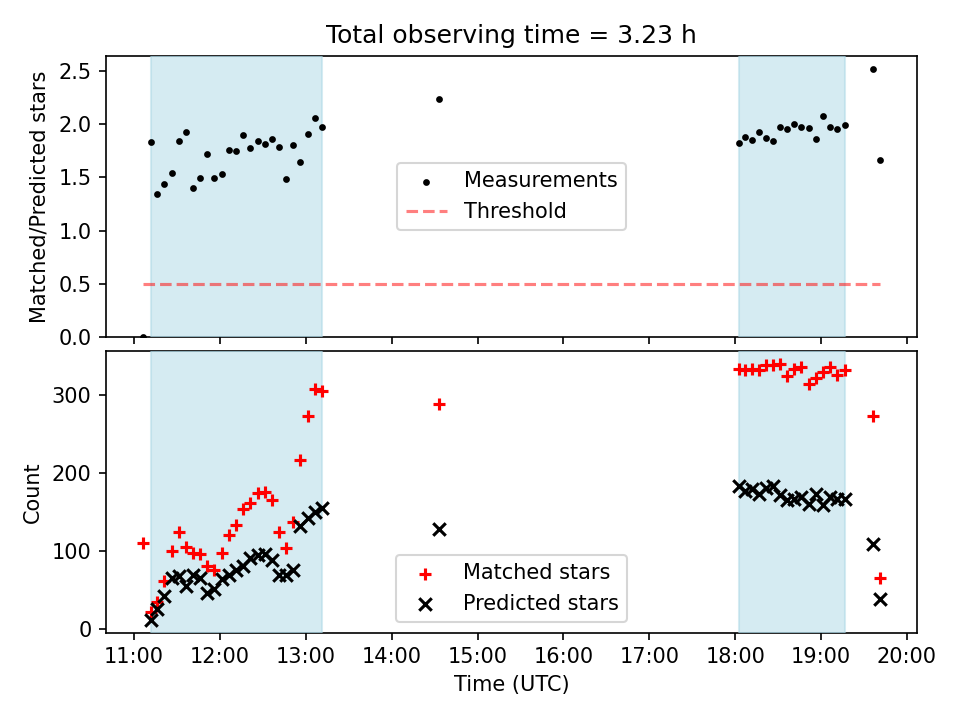 Total observing time = 3.23 h

Matched/Predicted stars
2.5
2.0
1.5
1.0
0.5
0.0

Measurements
Threshold

Count
300
200
100
0

Matched stars
Predicted stars

11:00 12:00 13:00 14:00 15:00 16:00 17:00 18:00 19:00 20:00
Time (UTC)